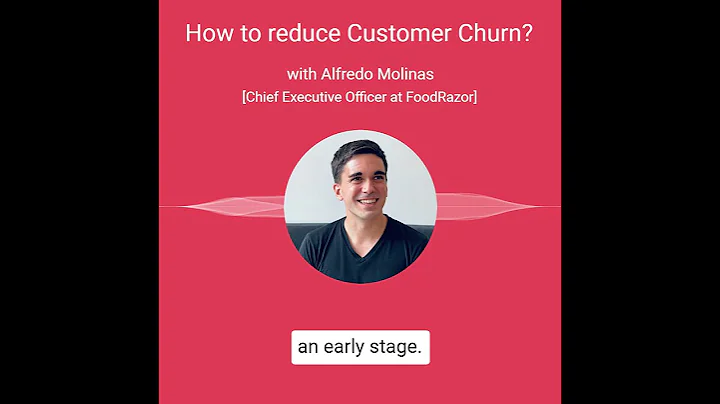 How to reduce Customer Churn?

with Alfredo Molinas
[Chief Executive Officer at FoodRazor]

an early stage.